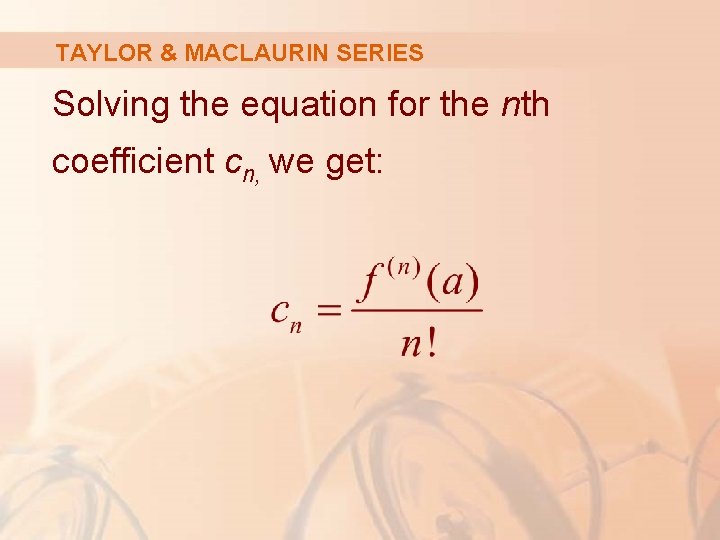 TAYLOR & MACLAURIN SERIES

Solving the equation for the $n$th coefficient $c_{n,}$ we get:

$c_n = \frac{f^{(n)}(a)}{n!}$